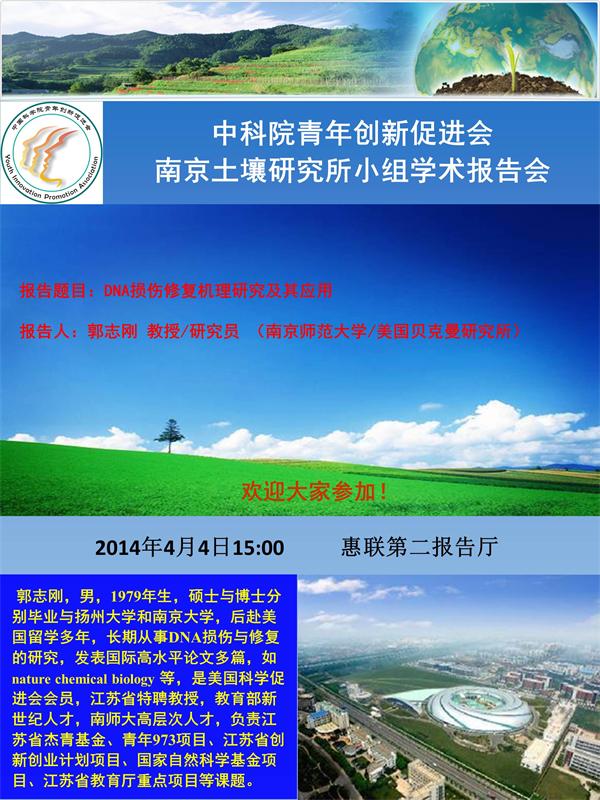 中国科学院青年创新促进会
Youth Innovation Promotion Association

中科院青年创新促进会
南京土壤研究所小组学术报告会

报告题目：DNA损伤修复机理研究及其应用

报告人：郭志刚 教授/研究员 （南京师范大学/美国贝克曼研究所）

欢迎大家参加！

2014年4月4日15:00　　惠联第二报告厅

郭志刚，男，1979年生，硕士与博士分别毕业与扬州大学和南京大学，后赴美国留学多年，长期从事DNA损伤与修复的研究，发表国际高水平论文多篇，如nature chemical biology 等，是美国科学促进会会员，江苏省特聘教授，教育部新世纪人才，南师大高层次人才，负责江苏省杰青基金、青年973项目、江苏省创新创业计划项目、国家自然科学基金项目、江苏省教育厅重点项目等课题。